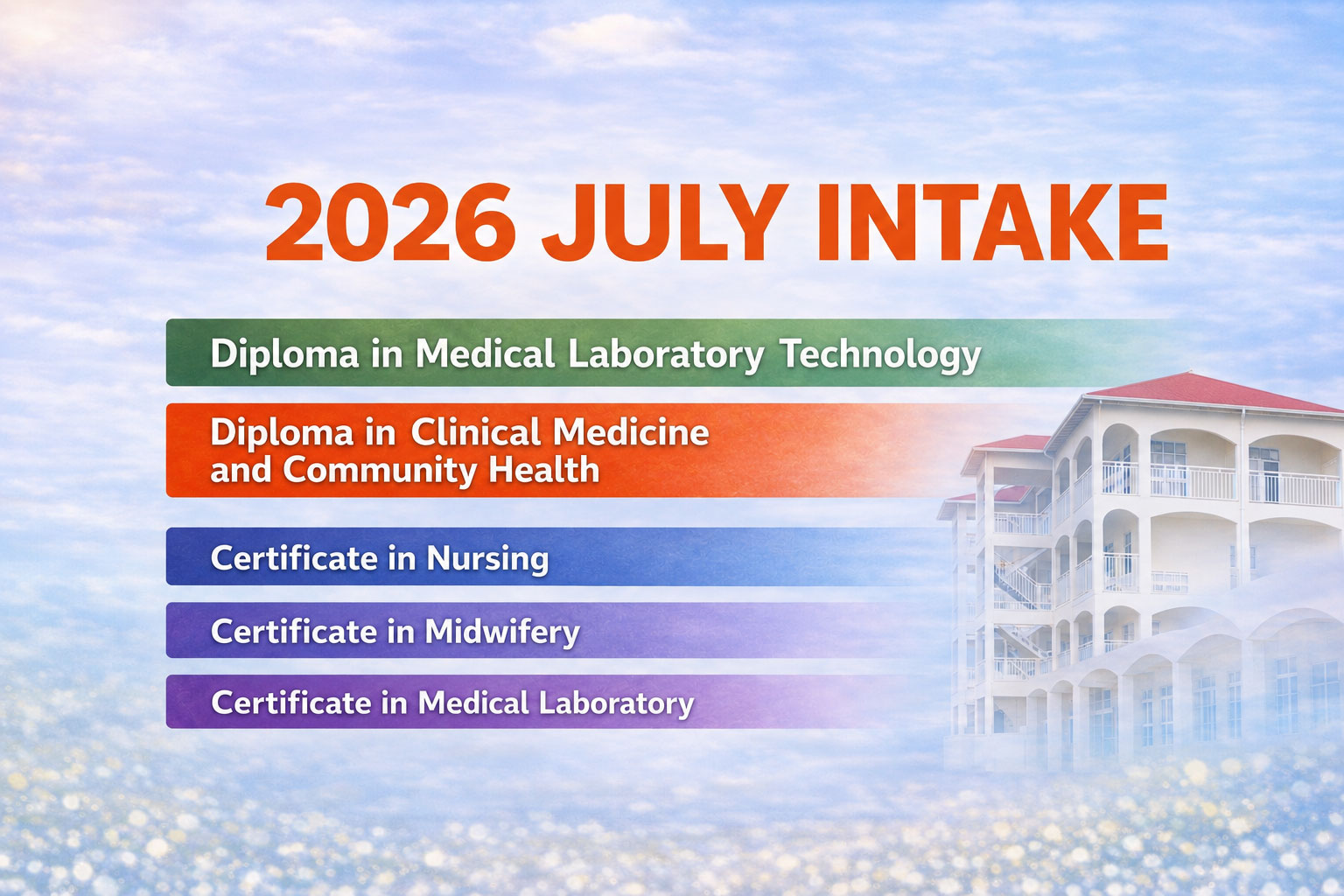 2026 JULY INTAKE

Diploma in Medical Laboratory Technology

Diploma in Clinical Medicine and Community Health

Certificate in Nursing

Certificate in Midwifery

Certificate in Medical Laboratory